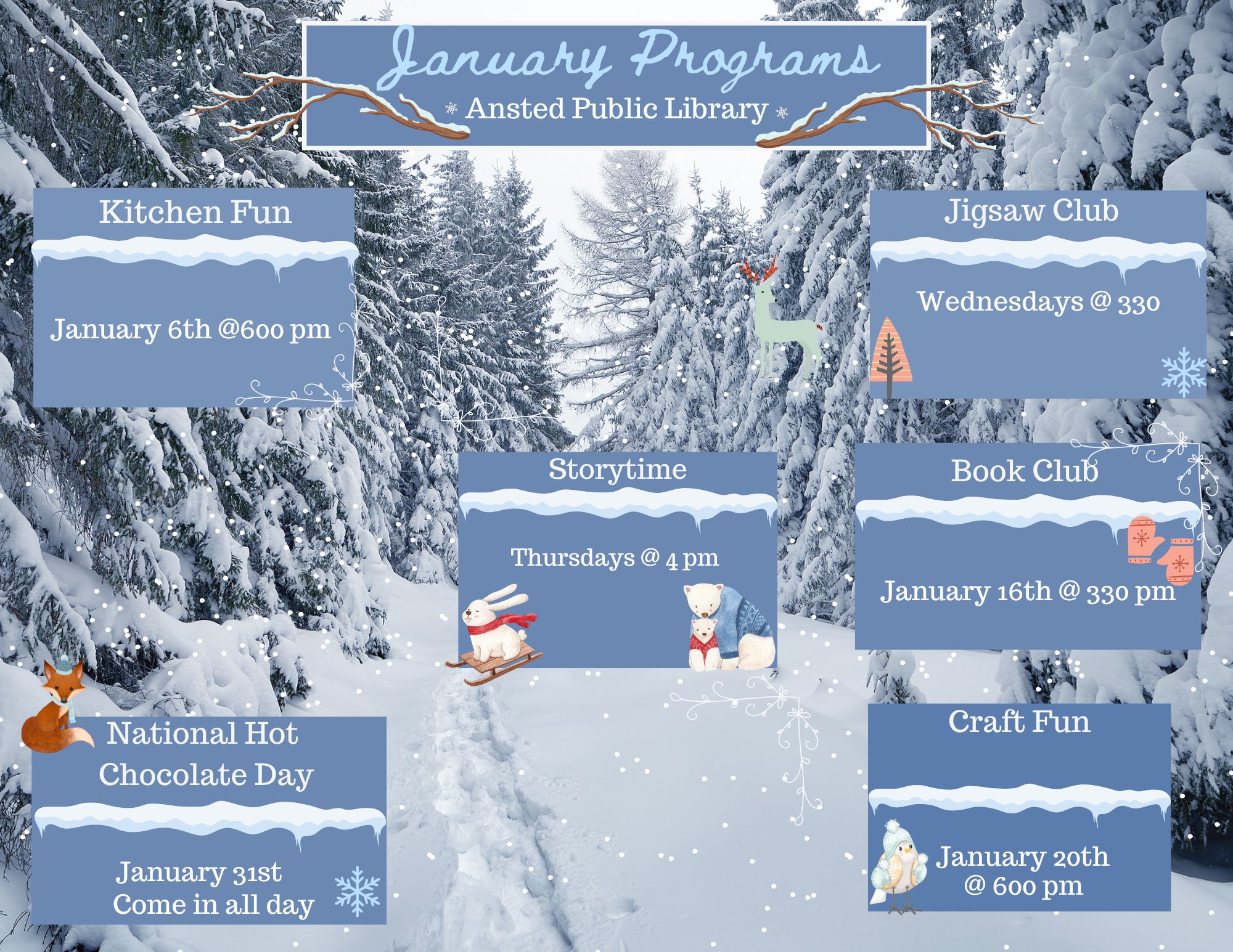 January Programs

Ansted Public Library

Kitchen Fun

January 6th @600 pm

Jigsaw Club

Wednesdays @ 330

Storytime

Thursdays @ 4 pm

Book Club

January 16th @ 330 pm

National Hot Chocolate Day

January 31st
Come in all day

Craft Fun

January 20th
@ 600 pm